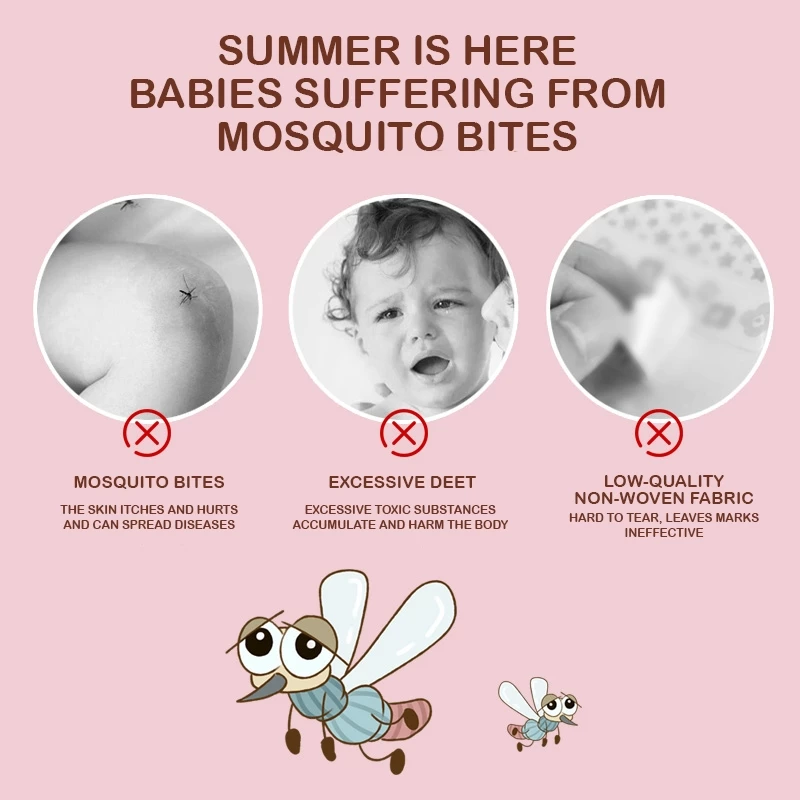 SUMMER IS HERE
BABIES SUFFERING FROM MOSQUITO BITES

MOSQUITO BITES
THE SKIN ITCHES AND HURTS AND CAN SPREAD DISEASES

EXCESSIVE DEET
EXCESSIVE TOXIC SUBSTANCES ACCUMULATE AND HARM THE BODY

LOW-QUALITY NON-WOVEN FABRIC
HARD TO TEAR, LEAVES MARKS INEFFECTIVE